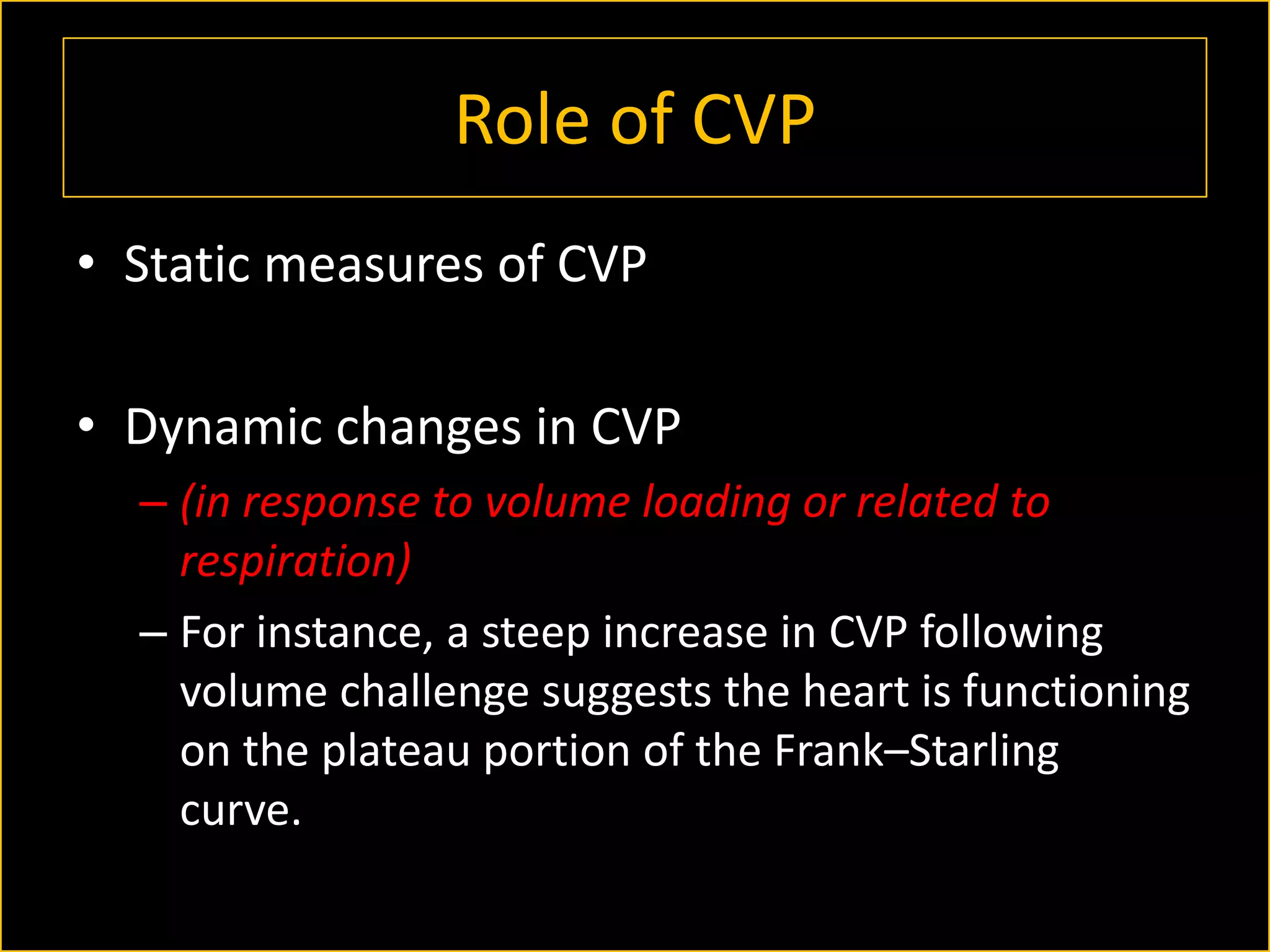 Role of CVP

• Static measures of CVP

• Dynamic changes in CVP
– (in response to volume loading or related to respiration)
– For instance, a steep increase in CVP following volume challenge suggests the heart is functioning on the plateau portion of the Frank–Starling curve.